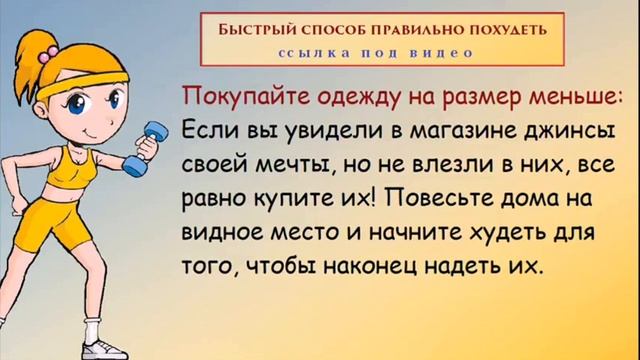 БЫСТРЫЙ СПОСОБ ПРАВИЛЬНО ПОХУДЕТЬ
ссылка под видео

Покупайте одежду на размер меньше:
Если вы увидели в магазине джинсы своей мечты, но не влезли в них, все равно купите их! Повесьте дома на видное место и начните худеть для того, чтобы наконец надеть их.